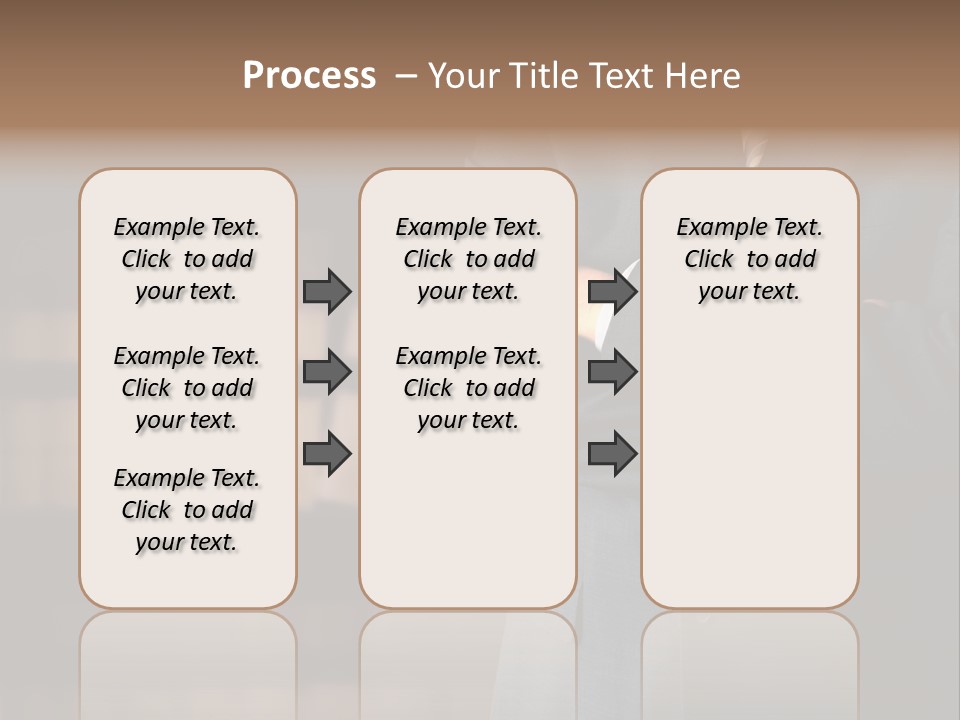 Process – Your Title Text Here

Example Text. Click to add your text.

Example Text. Click to add your text.

Example Text. Click to add your text.

Example Text. Click to add your text.

Example Text. Click to add your text.

Example Text. Click to add your text.